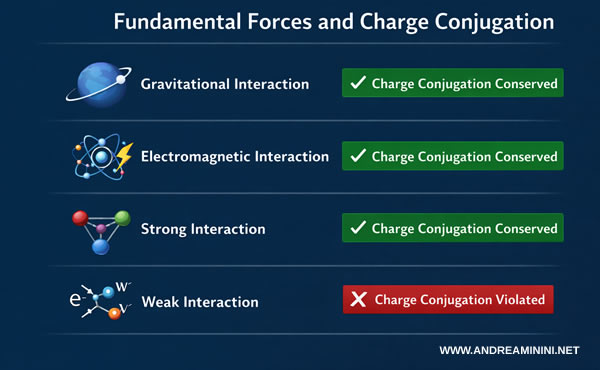 Fundamental Forces and Charge Conjugation

Gravitational Interaction
✓ Charge Conjugation Conserved

Electromagnetic Interaction
✓ Charge Conjugation Conserved

Strong Interaction
✓ Charge Conjugation Conserved

$e^-$ $W^-$ $\nu^-$
Weak Interaction
✗ Charge Conjugation Violated

WWW.ANDREAMININI.NET